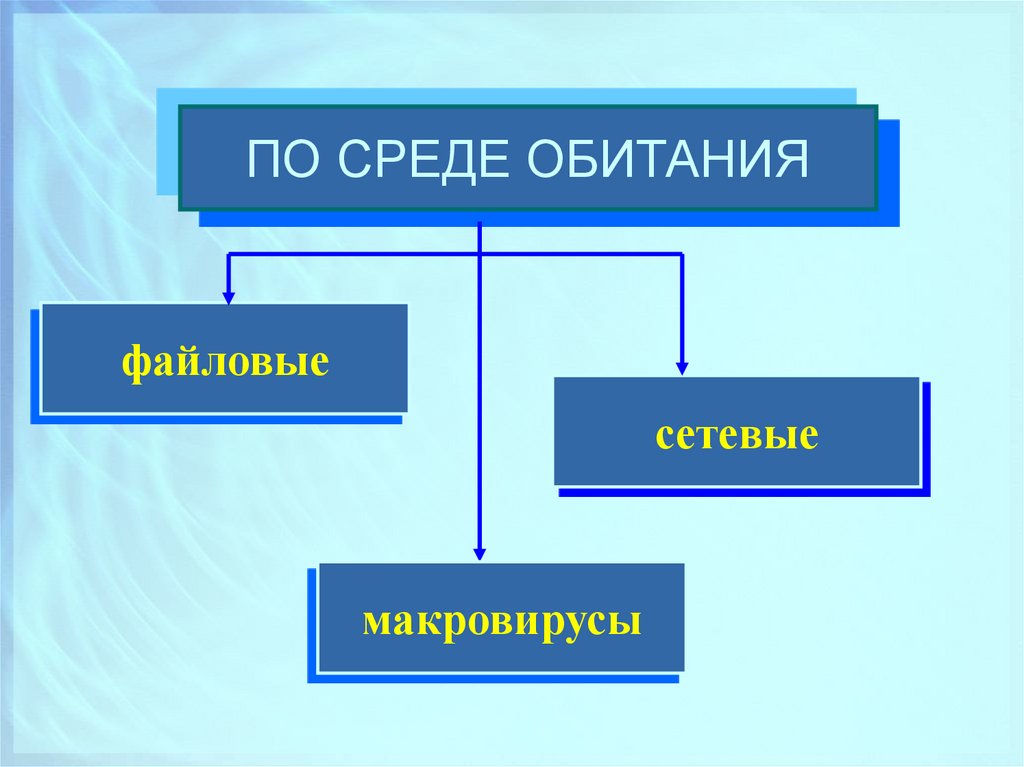 ПО СРЕДЕ ОБИТАНИЯ

файловые

сетевые

макровирусы